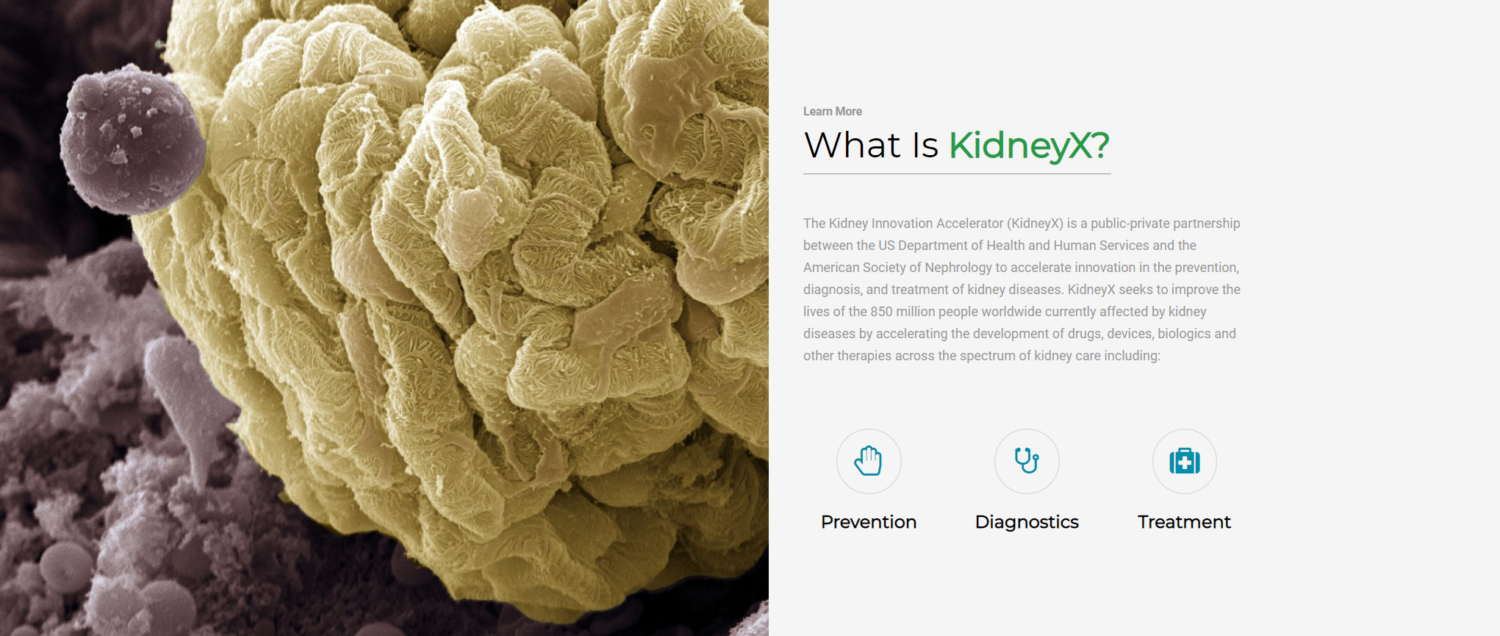 Learn More

What Is KidneyX?

The Kidney Innovation Accelerator (KidneyX) is a public-private partnership between the US Department of Health and Human Services and the American Society of Nephrology to accelerate innovation in the prevention, diagnosis, and treatment of kidney diseases. KidneyX seeks to improve the lives of the 850 million people worldwide currently affected by kidney diseases by accelerating the development of drugs, devices, biologics and other therapies across the spectrum of kidney care including:

Prevention

Diagnostics

Treatment